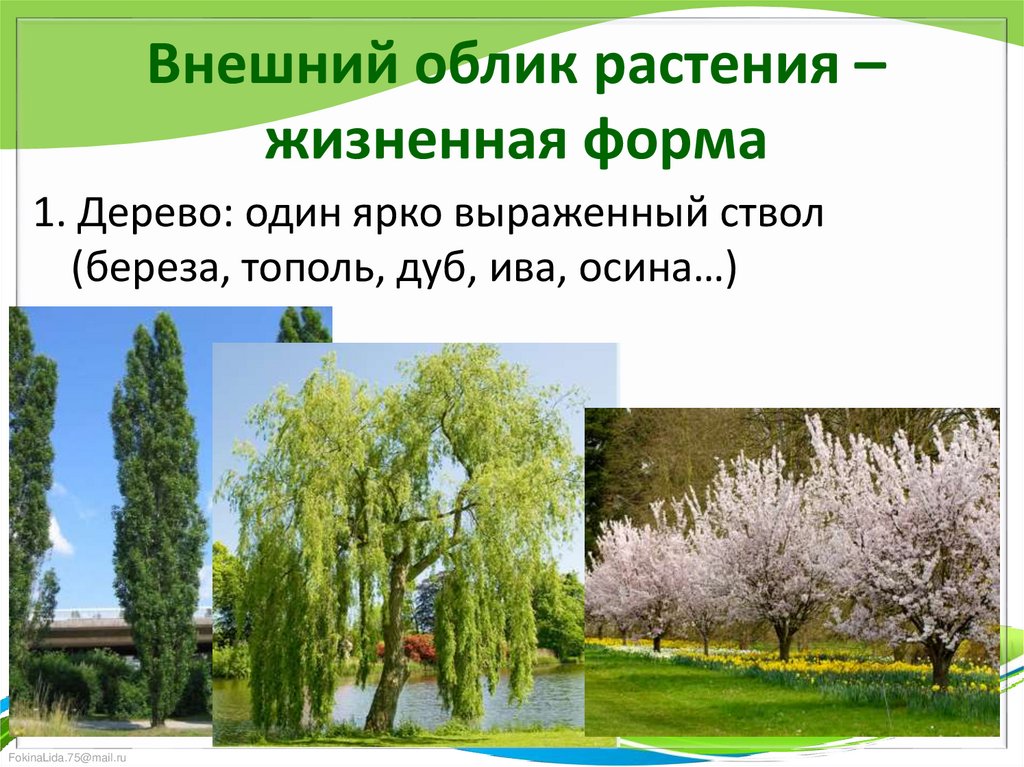 Внешний облик растения – жизненная форма

1. Дерево: один ярко выраженный ствол (береза, тополь, дуб, ива, осина…)

FokinaLida.75@mail.ru